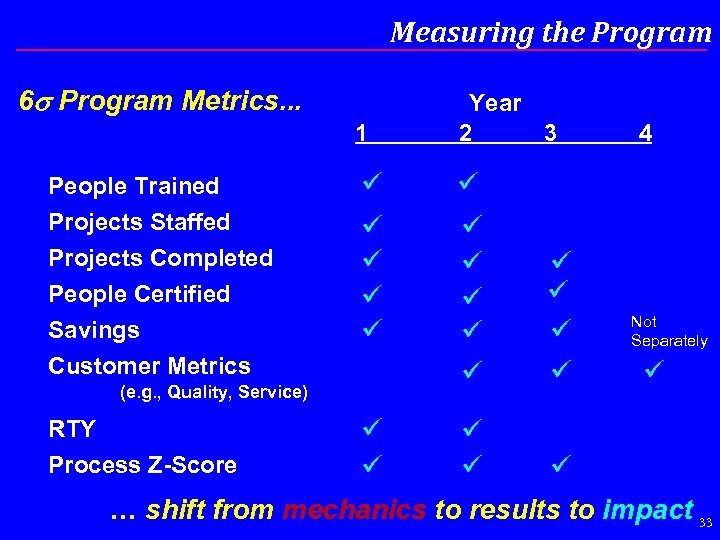 Measuring the Program

$6\sigma$ Program Metrics...

| | Year 1 | 2 | 3 | 4 |
|---|---|---|---|---|
| People Trained | ✓ | ✓ | | |
| Projects Staffed | ✓ | ✓ | | |
| Projects Completed | ✓ | ✓ | ✓ | |
| People Certified | ✓ | ✓ | ✓ | |
| Savings | ✓ | ✓ | ✓ | Not Separately |
| Customer Metrics (e.g., Quality, Service) | | ✓ | ✓ | ✓ |
| RTY | ✓ | ✓ | | |
| Process Z-Score | ✓ | ✓ | ✓ | |

… shift from mechanics to results to impact

33